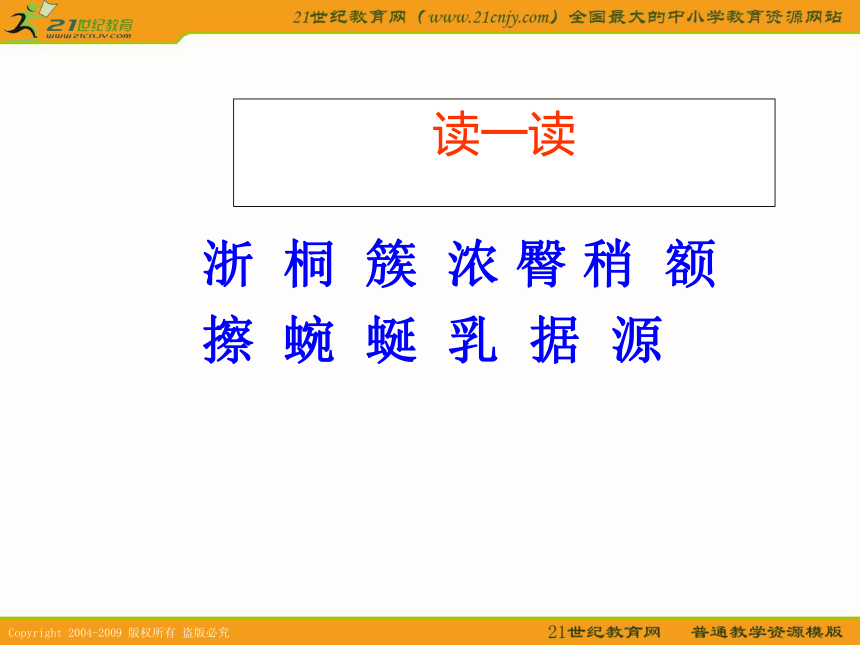 21世纪教育
www.21cnjy.com

21世纪教育网（www.21cnjy.com）全国最大的中小学教育资源网站

读一读

浙 桐 簇 浓 臀 稍 额
擦 蜿 蜒 乳 据 源

Copyright 2004-2009 版权所有 盗版必究

21世纪教育网 普通教学资源模版